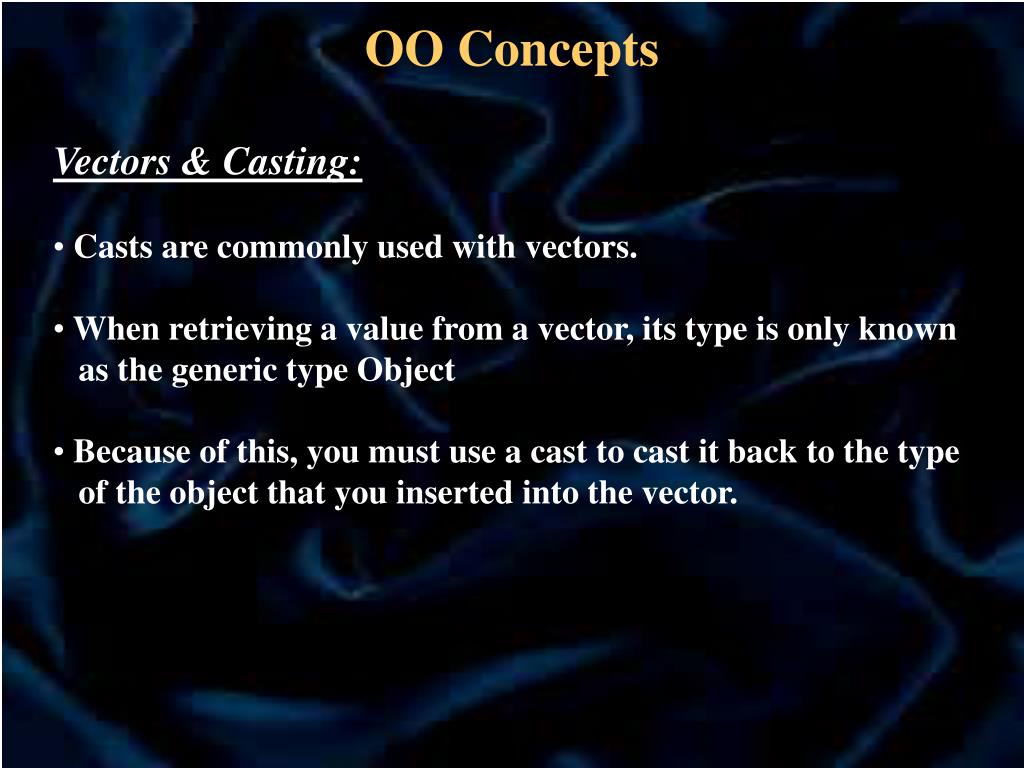 OO Concepts

Vectors & Casting:

• Casts are commonly used with vectors.

• When retrieving a value from a vector, its type is only known as the generic type Object

• Because of this, you must use a cast to cast it back to the type of the object that you inserted into the vector.